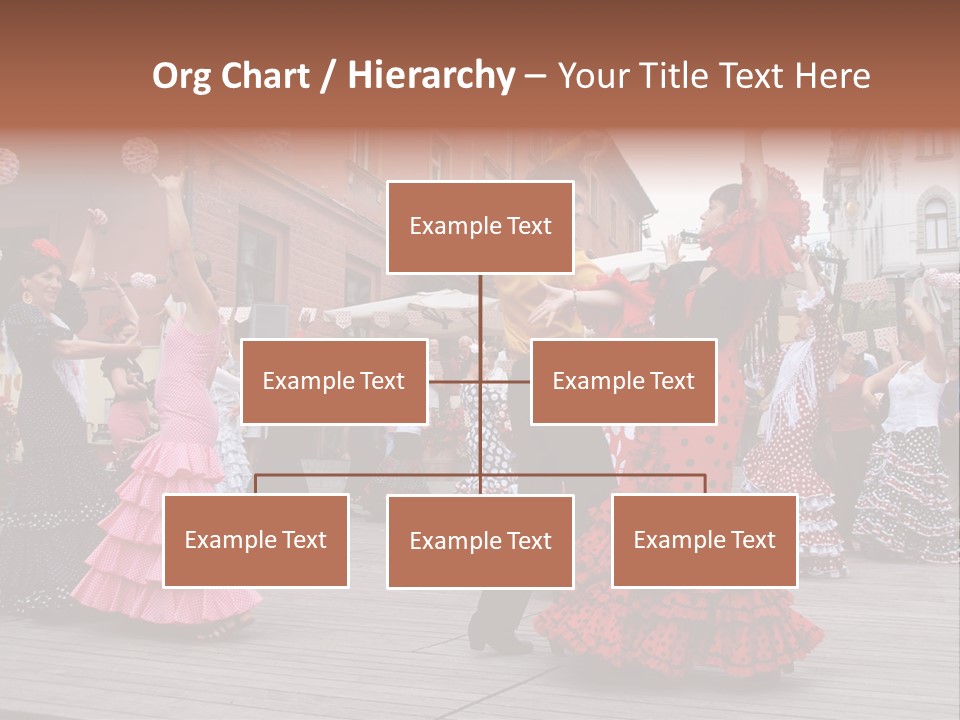 Org Chart / Hierarchy – Your Title Text Here

Example Text

Example Text

Example Text

Example Text

Example Text

Example Text